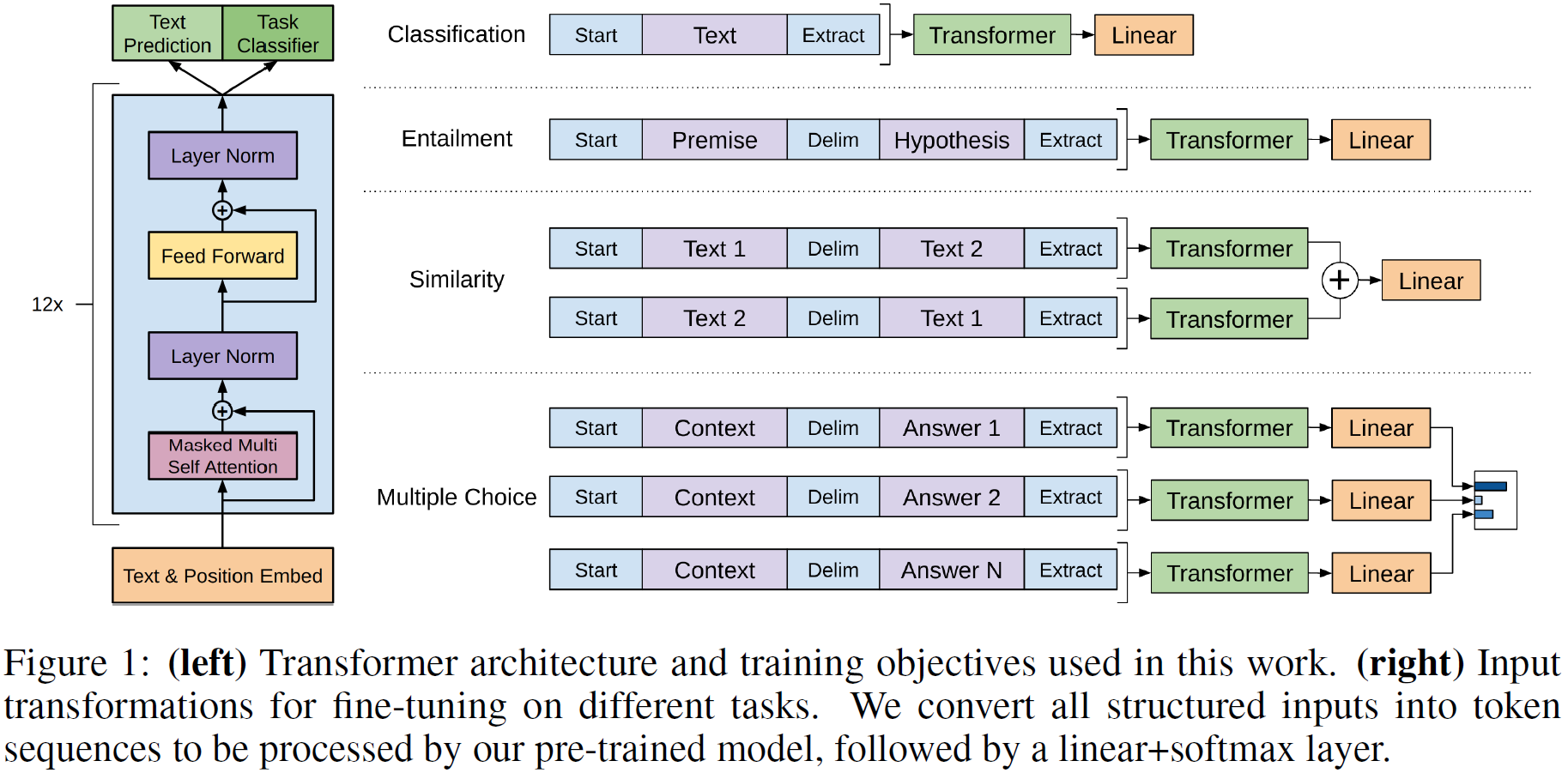 Text Prediction
Task Classifier

12x

Layer Norm

Feed Forward

Layer Norm

Masked Multi Self Attention

Text & Position Embed

Classification
Start Text Extract
Transformer
Linear

Entailment
Start Premise Delim Hypothesis Extract
Transformer
Linear

Similarity
Start Text 1 Delim Text 2 Extract
Transformer
Start Text 2 Delim Text 1 Extract
Transformer
Linear

Multiple Choice
Start Context Delim Answer 1 Extract
Transformer
Linear
Start Context Delim Answer 2 Extract
Transformer
Linear
Start Context Delim Answer N Extract
Transformer
Linear

Figure 1: **(left)** Transformer architecture and training objectives used in this work. **(right)** Input transformations for fine-tuning on different tasks. We convert all structured inputs into token sequences to be processed by our pre-trained model, followed by a linear+softmax layer.